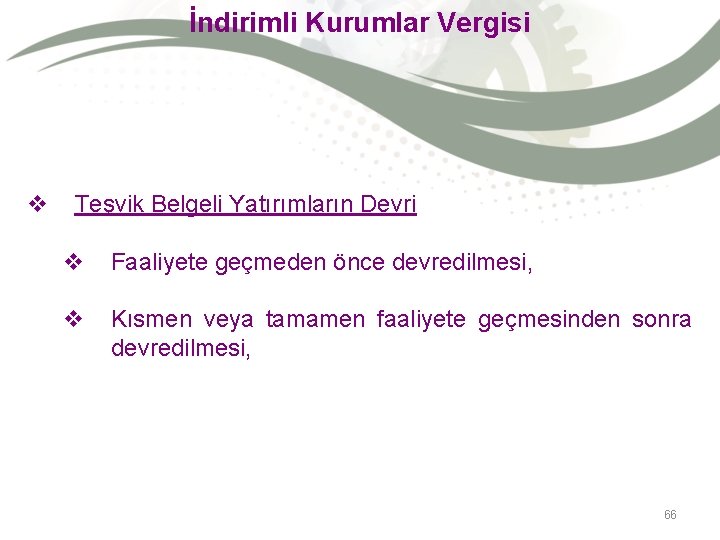 İndirimli Kurumlar Vergisi

❖ Teşvik Belgeli Yatırımların Devri

❖ Faaliyete geçmeden önce devredilmesi,

❖ Kısmen veya tamamen faaliyete geçmesinden sonra devredilmesi,

66